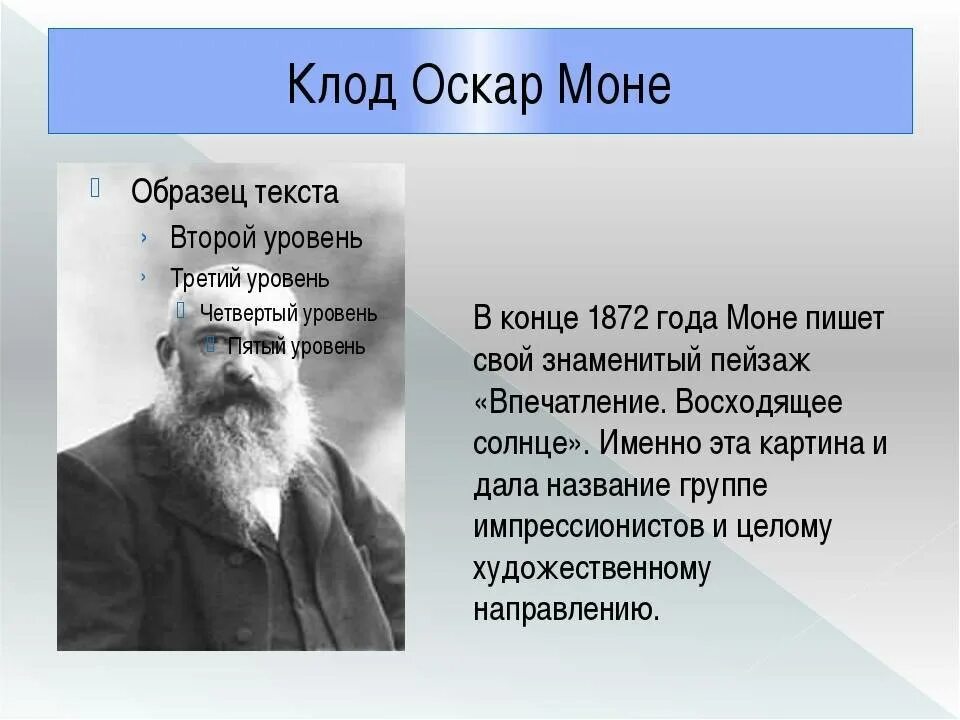 Клод Оскар Моне

Образец текста
Второй уровень
Третий уровень
Четвертый уровень
Пятый уровень

В конце 1872 года Моне пишет свой знаменитый пейзаж «Впечатление. Восходящее солнце». Именно эта картина и дала название группе импрессионистов и целому художественному направлению.